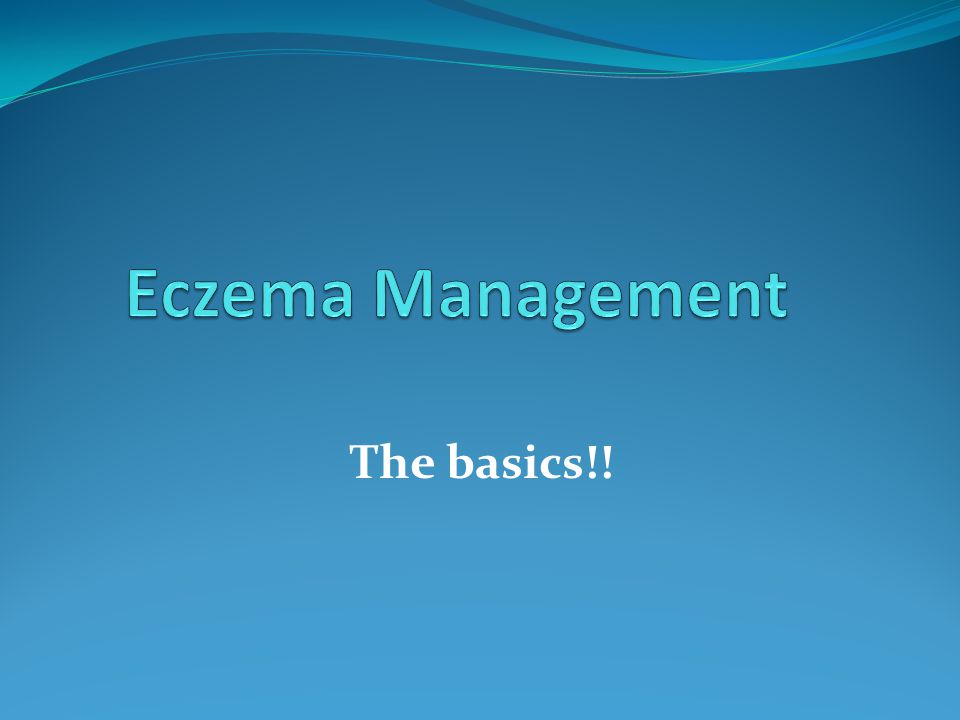 Eczema Management

The basics!!